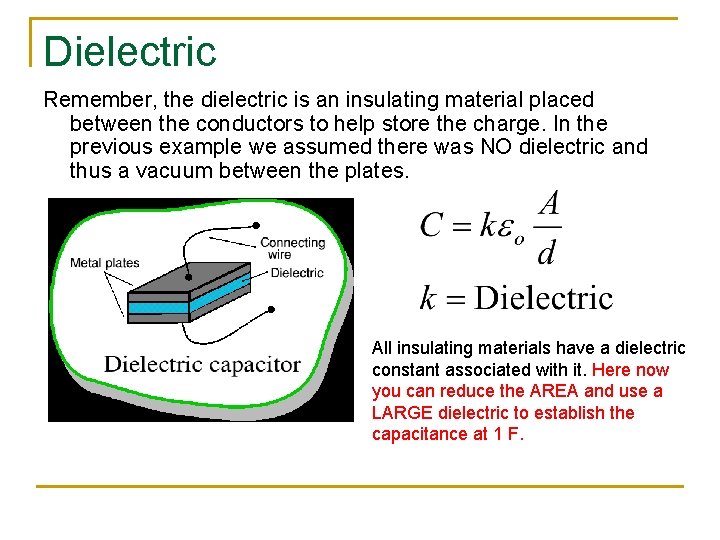 Dielectric

Remember, the dielectric is an insulating material placed between the conductors to help store the charge. In the previous example we assumed there was NO dielectric and thus a vacuum between the plates.

Metal plates

Connecting wire

Dielectric

Dielectric capacitor

$C = k\varepsilon_o \frac{A}{d}$

$k = \text{Dielectric}$

All insulating materials have a dielectric constant associated with it. Here now you can reduce the AREA and use a LARGE dielectric to establish the capacitance at 1 F.